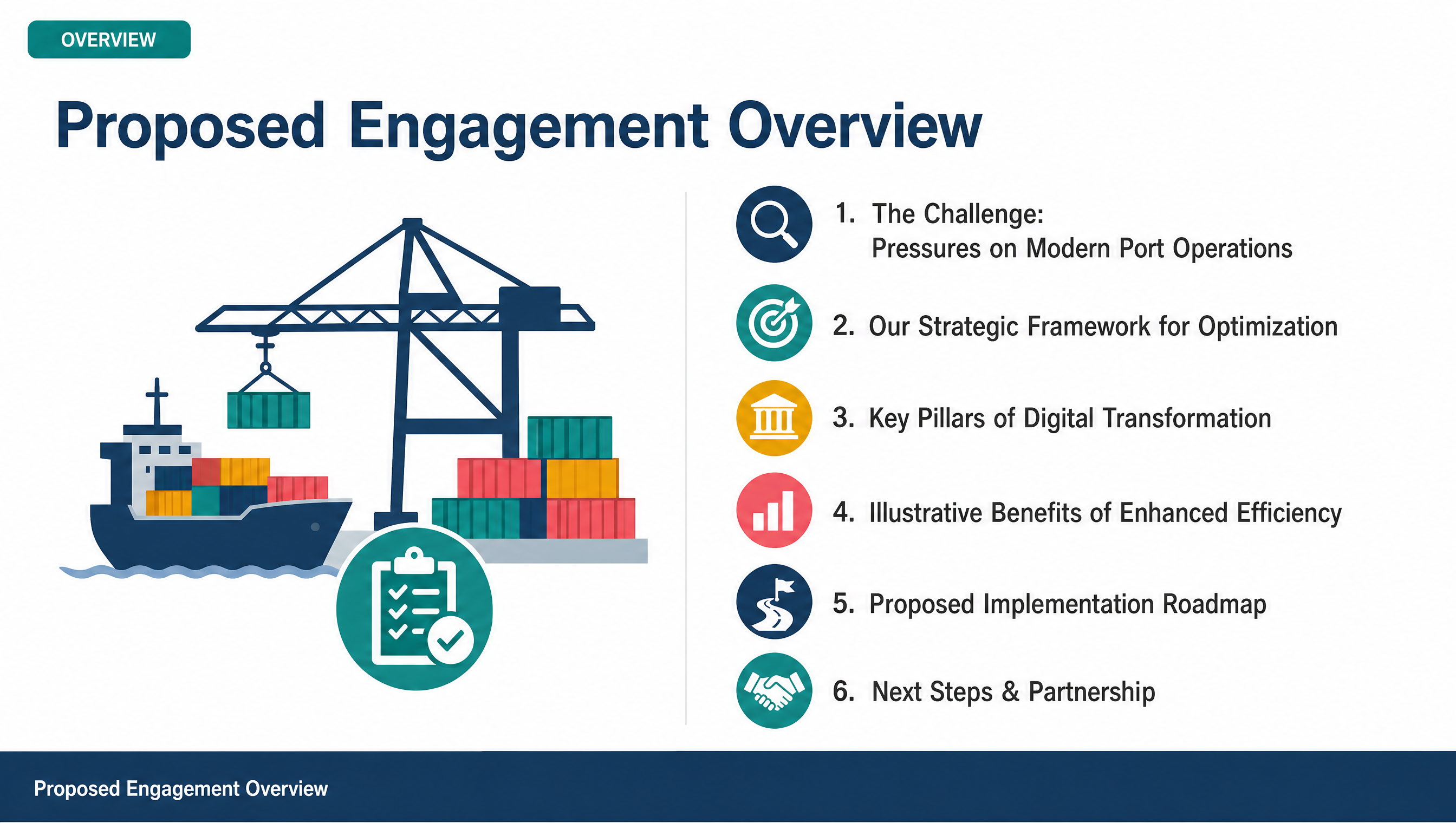 OVERVIEW

Proposed Engagement Overview

1. The Challenge: Pressures on Modern Port Operations

2. Our Strategic Framework for Optimization

3. Key Pillars of Digital Transformation

4. Illustrative Benefits of Enhanced Efficiency

5. Proposed Implementation Roadmap

6. Next Steps & Partnership

Proposed Engagement Overview